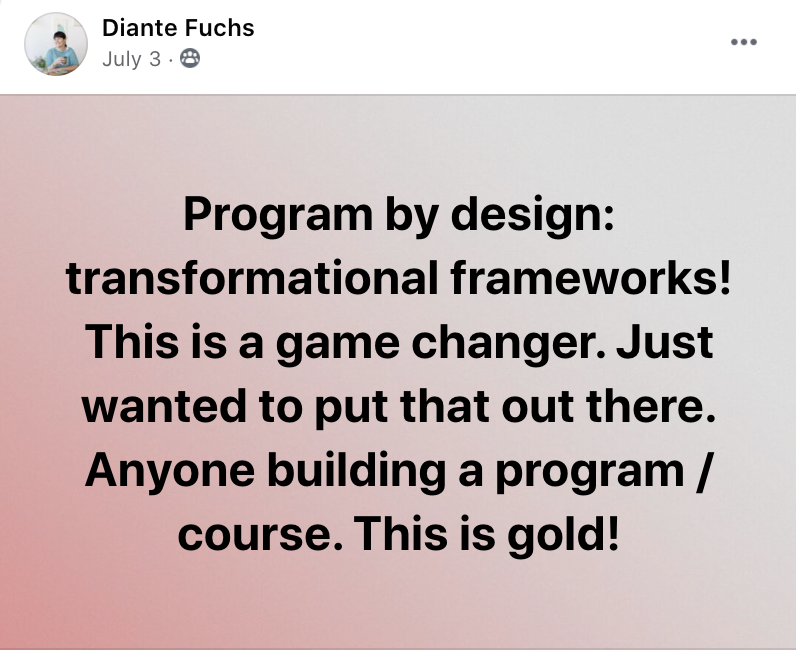 Diante Fuchs
July 3 ·

Program by design: transformational frameworks! This is a game changer. Just wanted to put that out there. Anyone building a program / course. This is gold!